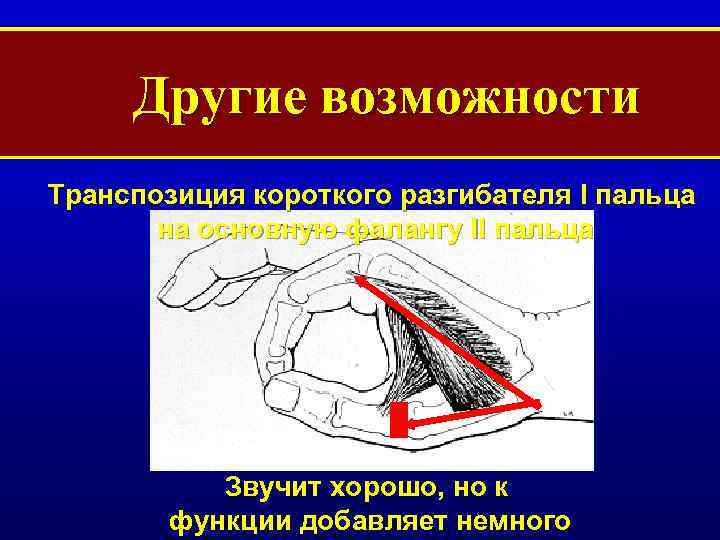 Другие возможности

Транспозиция короткого разгибателя I пальца на основную фалангу II пальца

Звучит хорошо, но к функции добавляет немного